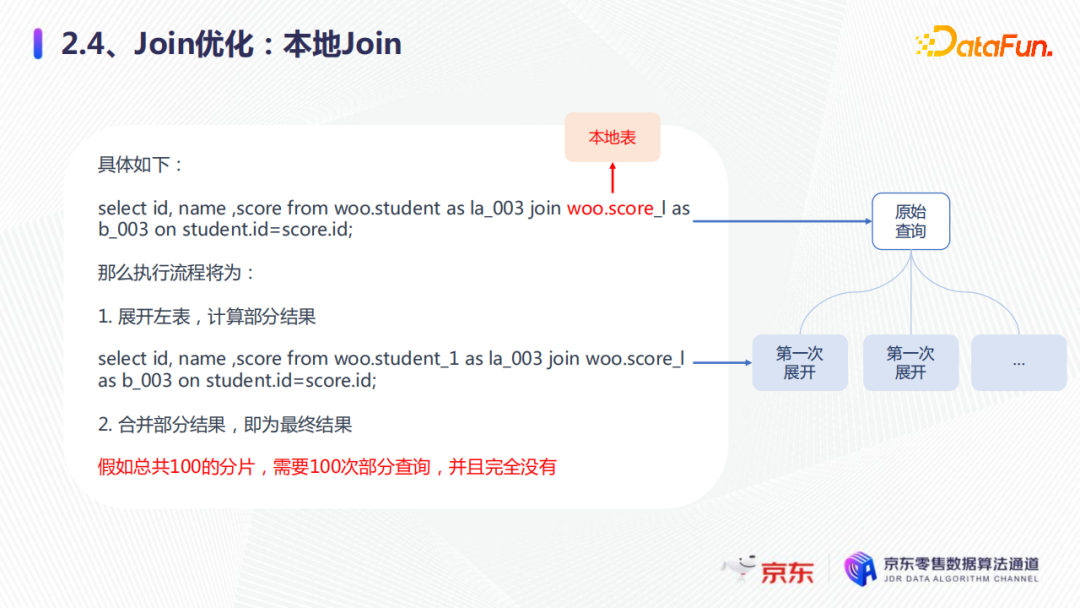 2.4、Join优化：本地Join

DataFun.

本地表

具体如下：

select id, name ,score from woo.student as la_003 join woo.score_l as b_003 on student.id=score.id;

那么执行流程将为：

1. 展开左表，计算部分结果

select id, name ,score from woo.student_1 as la_003 join woo.score_l as b_003 on student.id=score.id;

2. 合并部分结果，即为最终结果

假如总共100的分片，需要100次部分查询，并且完全没有

原始查询

第一次展开

第一次展开

...

京东

京东零售数据算法通道
JDR DATA ALGORITHM CHANNEL